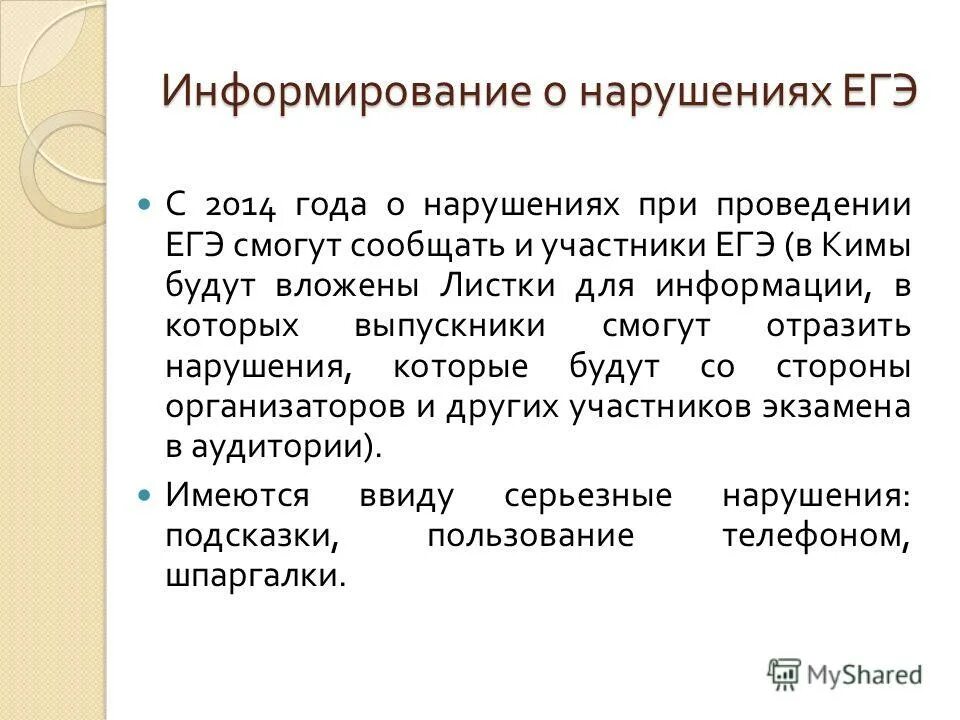 Информирование о нарушениях ЕГЭ

С 2014 года о нарушениях при проведении ЕГЭ смогут сообщать и участники ЕГЭ (в Кимы будут вложены Листки для информации, в которых выпускники смогут отразить нарушения, которые будут со стороны организаторов и других участников экзамена в аудитории).

Имеются ввиду серьезные нарушения: подсказки, пользование телефоном, шпаргалки.

MyShared